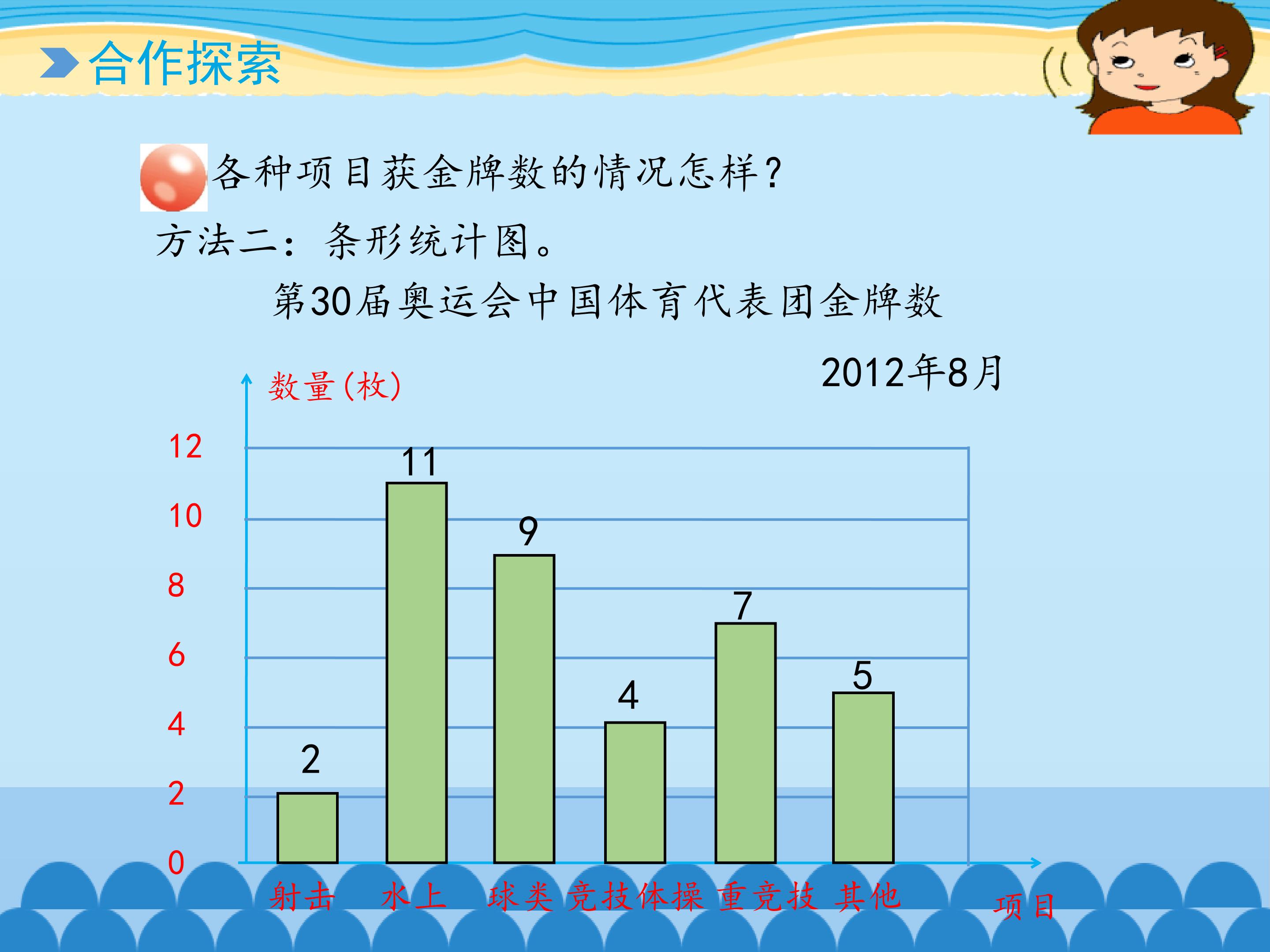 合作探索

各种项目获金牌数的情况怎样?

方法二：条形统计图。

第30届奥运会中国体育代表团金牌数

2012年8月

数量(枚)

12
10
8
6
4
2
0

2
11
9
4
7
5

射击 水上 球类 竞技体操 重竞技 其他

项目